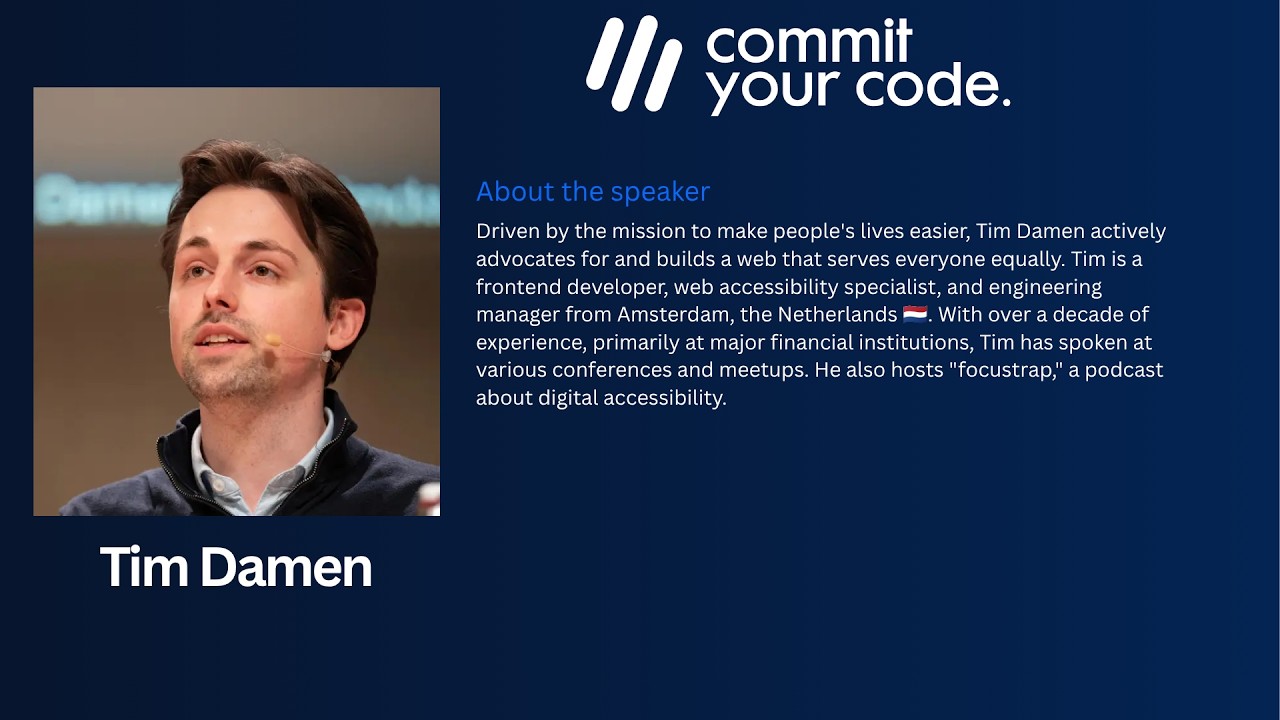 commit
your code.

About the speaker

Driven by the mission to make people's lives easier, Tim Damen actively advocates for and builds a web that serves everyone equally. Tim is a frontend developer, web accessibility specialist, and engineering manager from Amsterdam, the Netherlands 🇳🇱. With over a decade of experience, primarily at major financial institutions, Tim has spoken at various conferences and meetups. He also hosts "focustrap," a podcast about digital accessibility.

Tim Damen